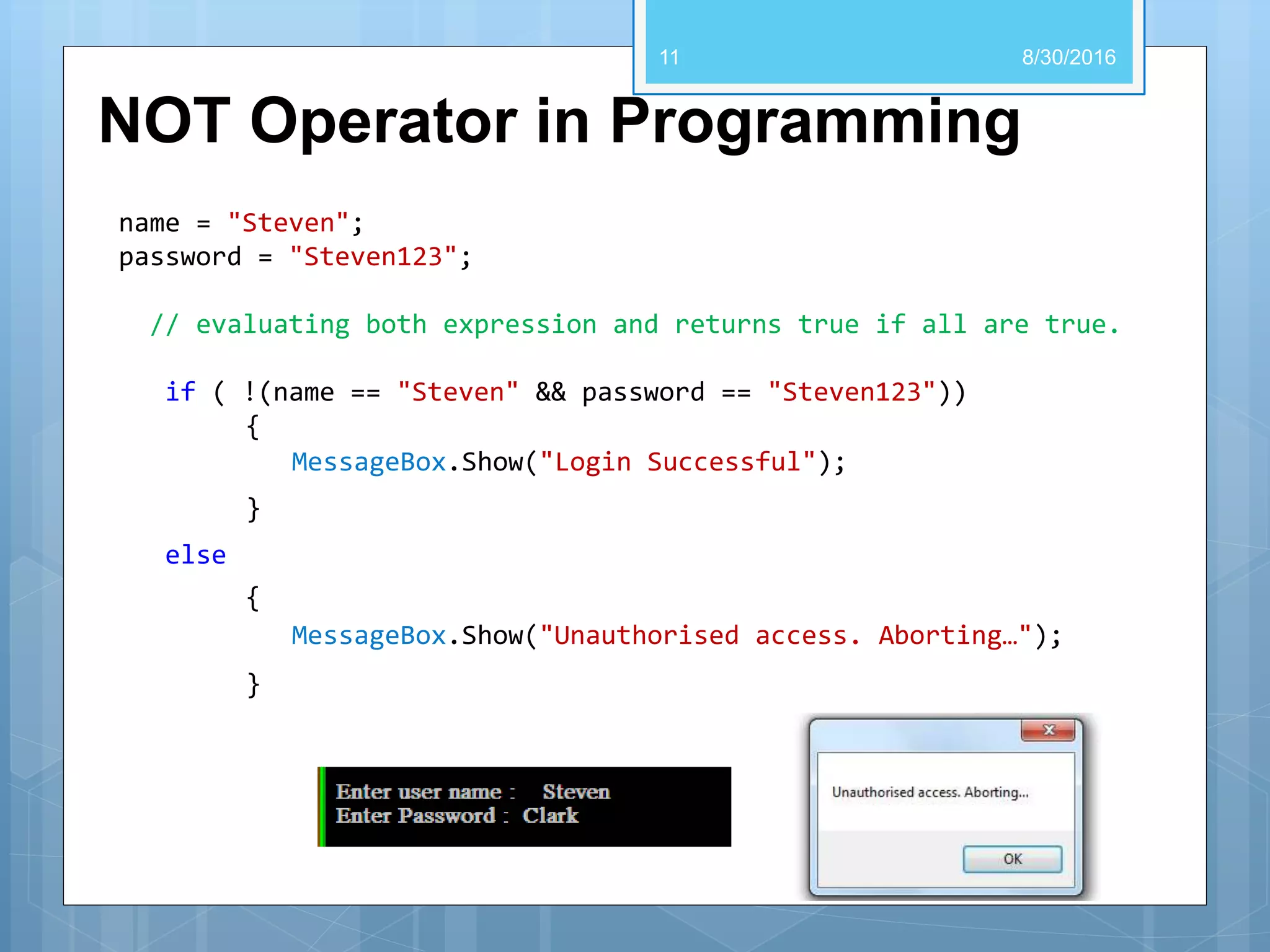 11 8/30/2016

NOT Operator in Programming

name = "Steven";
password = "Steven123";

// evaluating both expression and returns true if all are true.

if ( !(name == "Steven" && password == "Steven123"))
{
MessageBox.Show("Login Successful");
}
else
{
MessageBox.Show("Unauthorised access. Aborting…");
}

Enter user name : Steven
Enter Password : Clark

Unauthorised access. Aborting...

OK